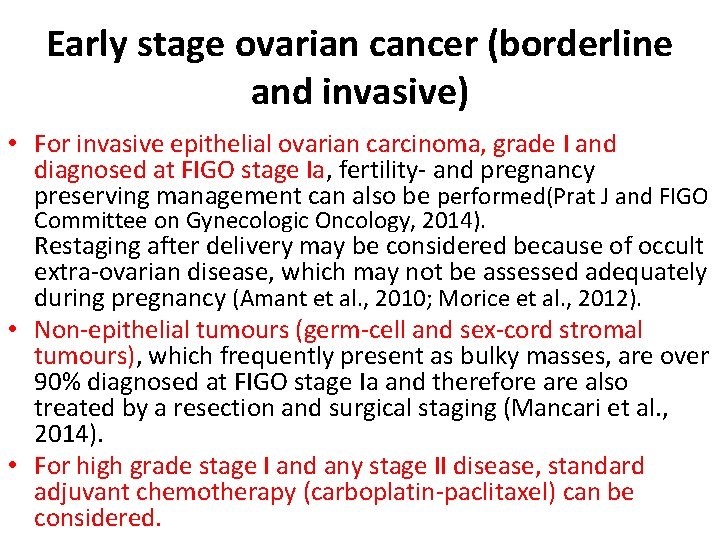 Early stage ovarian cancer (borderline and invasive)

• For invasive epithelial ovarian carcinoma, grade I and diagnosed at FIGO stage Ia, fertility- and pregnancy preserving management can also be performed(Prat J and FIGO Committee on Gynecologic Oncology, 2014).
Restaging after delivery may be considered because of occult extra-ovarian disease, which may not be assessed adequately during pregnancy (Amant et al., 2010; Morice et al., 2012).

• Non-epithelial tumours (germ-cell and sex-cord stromal tumours), which frequently present as bulky masses, are over 90% diagnosed at FIGO stage Ia and therefore are also treated by a resection and surgical staging (Mancari et al., 2014).

• For high grade stage I and any stage II disease, standard adjuvant chemotherapy (carboplatin-paclitaxel) can be considered.